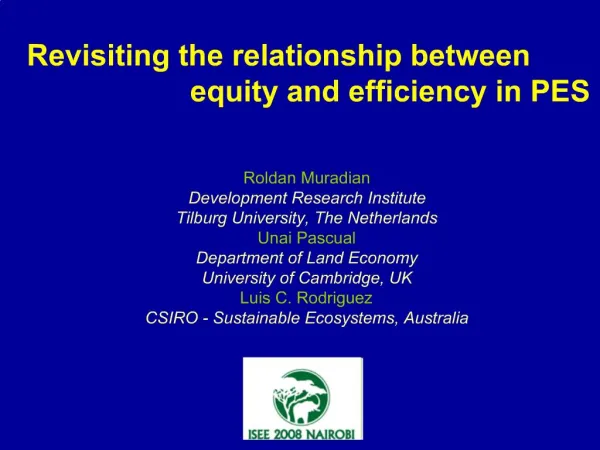 Revisiting the relationship between equity and efficiency in PES

Roldan Muradian
Development Research Institute
Tilburg University, The Netherlands
Unai Pascual
Department of Land Economy
University of Cambridge, UK
Luis C. Rodriguez
CSIRO - Sustainable Ecosystems, Australia

ISEE 2008 NAIROBI